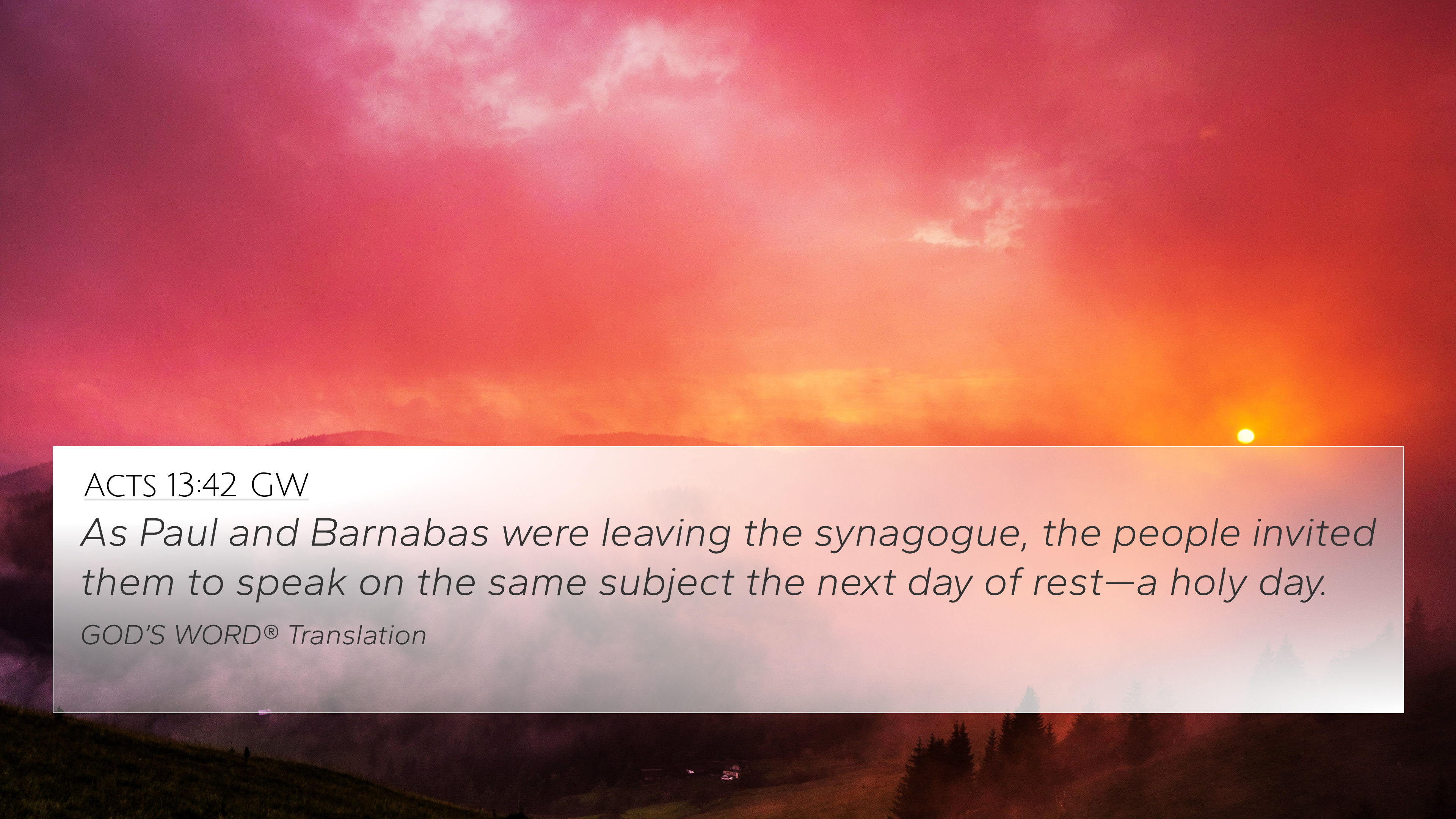 ACTS 13:42 GW

As Paul and Barnabas were leaving the synagogue, the people invited them to speak on the same subject the next day of rest—a holy day.

GOD'S WORD® Translation